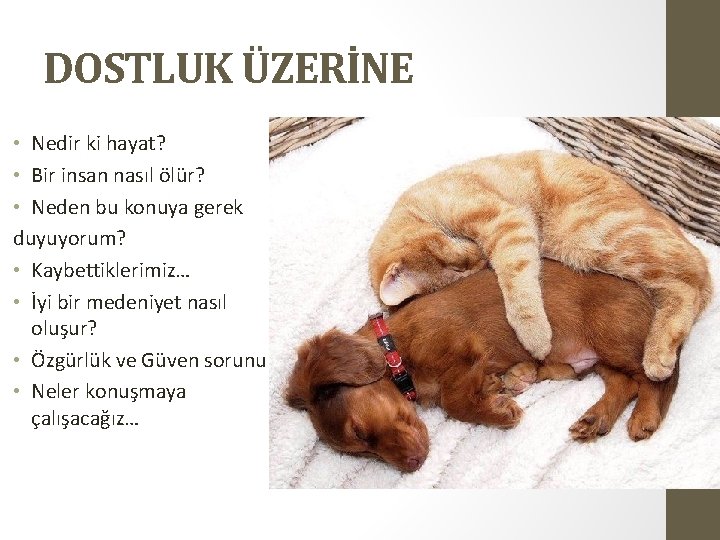 DOSTLUK ÜZERİNE

• Nedir ki hayat?
• Bir insan nasıl ölür?
• Neden bu konuya gerek duyuyorum?
• Kaybettiklerimiz...
• İyi bir medeniyet nasıl oluşur?
• Özgürlük ve Güven sorunu
• Neler konuşmaya çalışacağız...